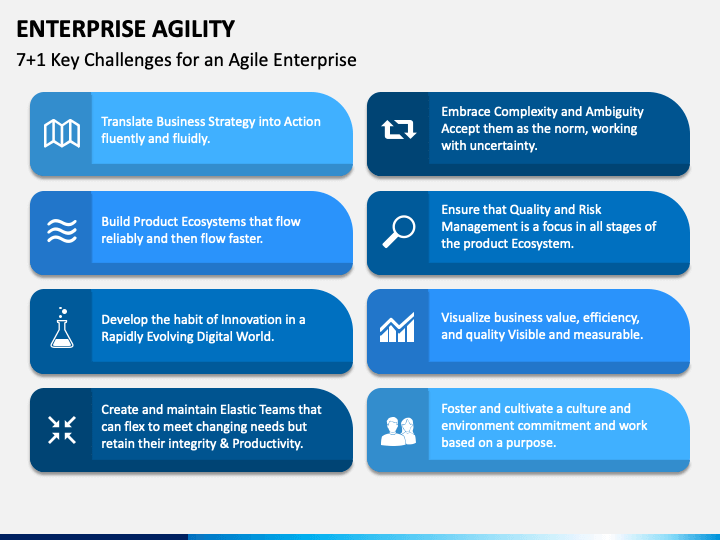 ENTERPRISE AGILITY

7+1 Key Challenges for an Agile Enterprise

Translate Business Strategy into Action fluently and fluidly.

Build Product Ecosystems that flow reliably and then flow faster.

Develop the habit of Innovation in a Rapidly Evolving Digital World.

Create and maintain Elastic Teams that can flex to meet changing needs but retain their integrity & Productivity.

Embrace Complexity and Ambiguity Accept them as the norm, working with uncertainty.

Ensure that Quality and Risk Management is a focus in all stages of the product Ecosystem.

Visualize business value, efficiency, and quality Visible and measurable.

Foster and cultivate a culture and environment commitment and work based on a purpose.